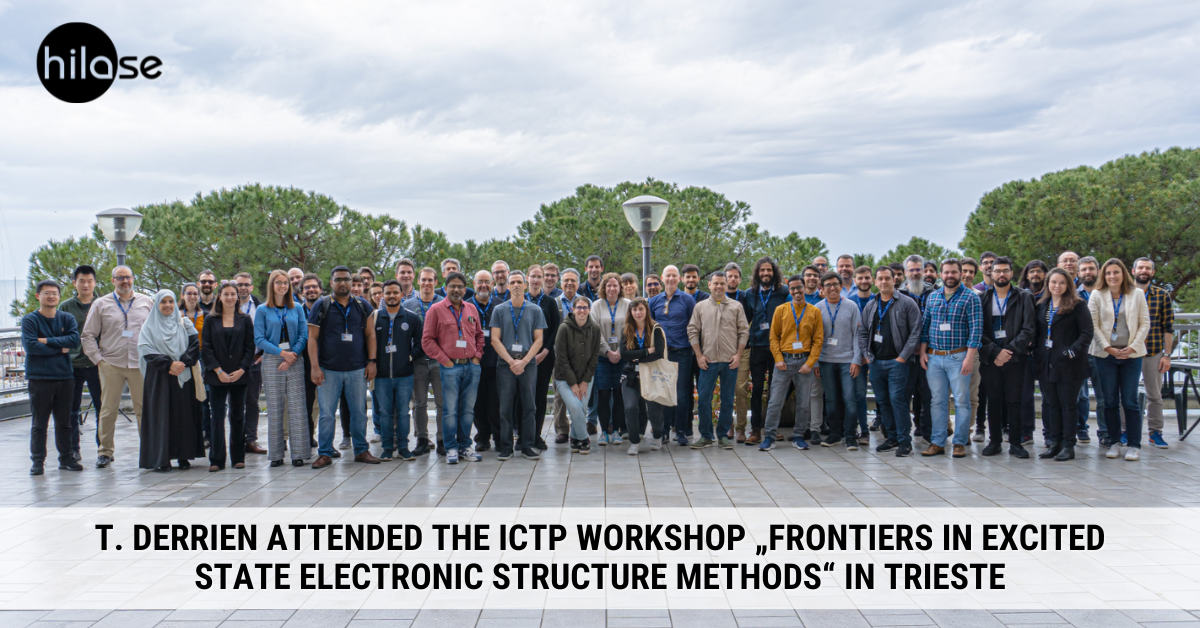 hilase

T. DERRIEN ATTENDED THE ICTP WORKSHOP „FRONTIERS IN EXCITED STATE ELECTRONIC STRUCTURE METHODS“ IN TRIESTE